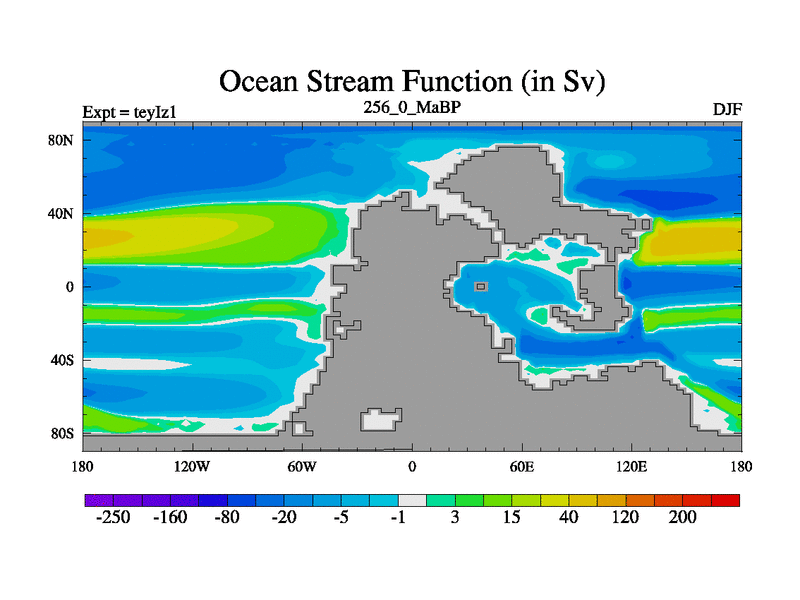 Ocean Stream Function (in Sv)

Expt = teyIz1

256_0_MaBP

DJF

80N
40N
0
40S
80S

180
120W
60W
0
60E
120E
180

-250
-160
-80
-20
-5
-1
3
15
40
120
200